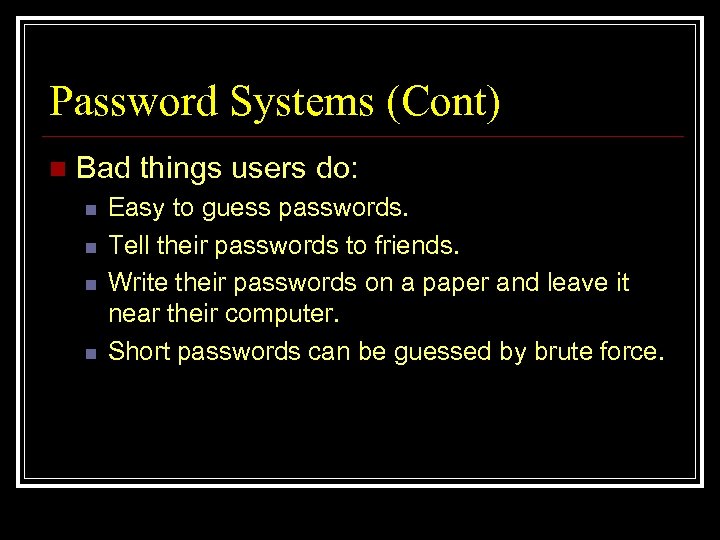 Password Systems (Cont)

Bad things users do:

Easy to guess passwords.

Tell their passwords to friends.

Write their passwords on a paper and leave it near their computer.

Short passwords can be guessed by brute force.